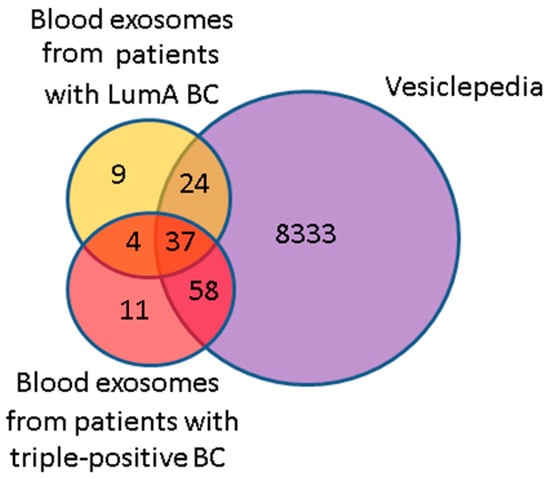 Blood exosomes from patients with LumA BC

Vesiclepedia

9

24

4

37

8333

58

11

Blood exosomes from patients with triple-positive BC